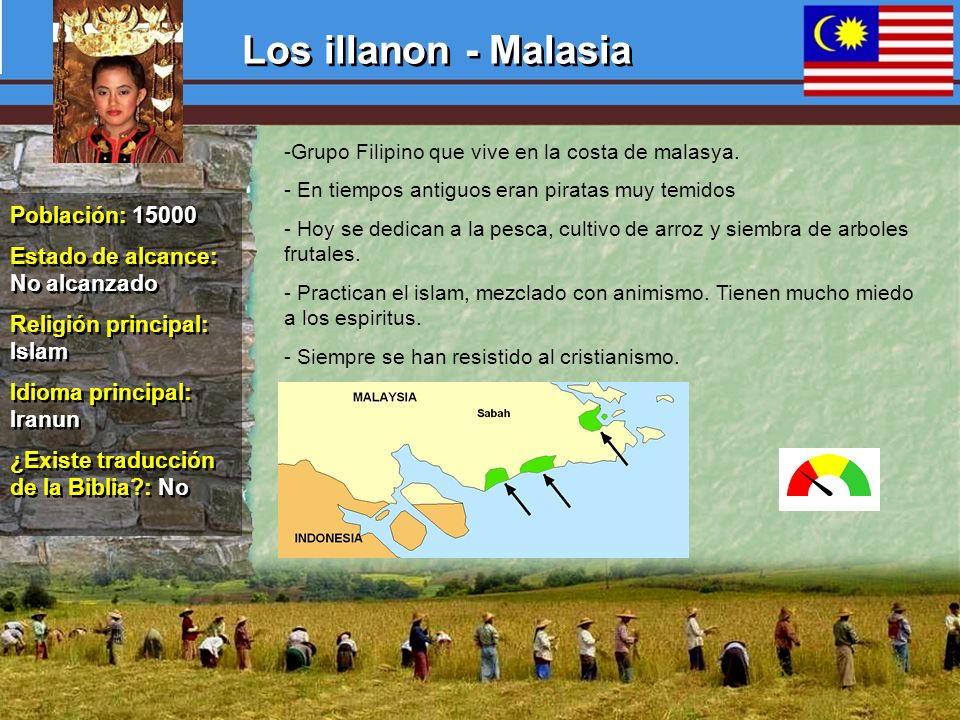 Los illanon - Malasia

Población: 15000

Estado de alcance: No alcanzado

Religión principal: Islam

Idioma principal: Iranun

¿Existe traducción de la Biblia?: No

-Grupo Filipino que vive en la costa de malasya.

- En tiempos antiguos eran piratas muy temidos

- Hoy se dedican a la pesca, cultivo de arroz y siembra de arboles frutales.

- Practican el islam, mezclado con animismo. Tienen mucho miedo a los espiritus.

- Siempre se han resistido al cristianismo.

MALAYSIA

Sabah

INDONESIA